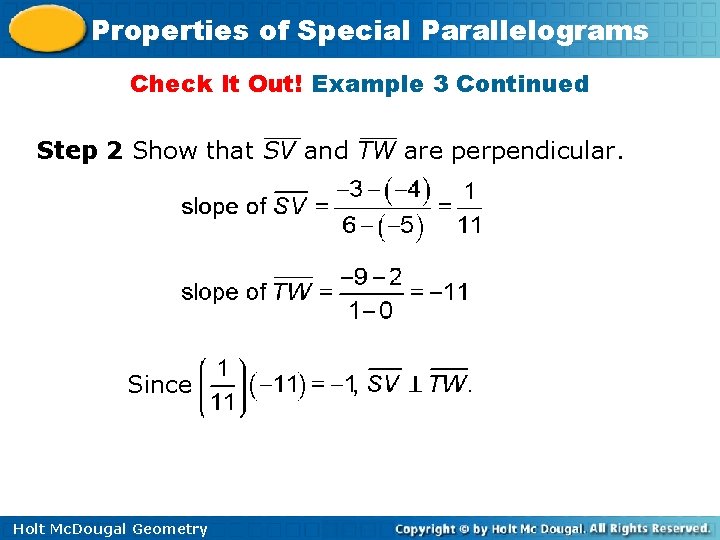 Properties of Special Parallelograms

Check It Out! Example 3 Continued

Step 2 Show that $\overline{SV}$ and $\overline{TW}$ are perpendicular.

slope of $\overline{SV} = \frac{-3-(-4)}{6-(-5)} = \frac{1}{11}$

slope of $\overline{TW} = \frac{-9-2}{1-0} = -11$

Since $\left(\frac{1}{11}\right)(-11) = -1$, $\overline{SV} \perp \overline{TW}$.

Holt McDougal Geometry

Copyright © by Holt Mc Dougal. All Rights Reserved.